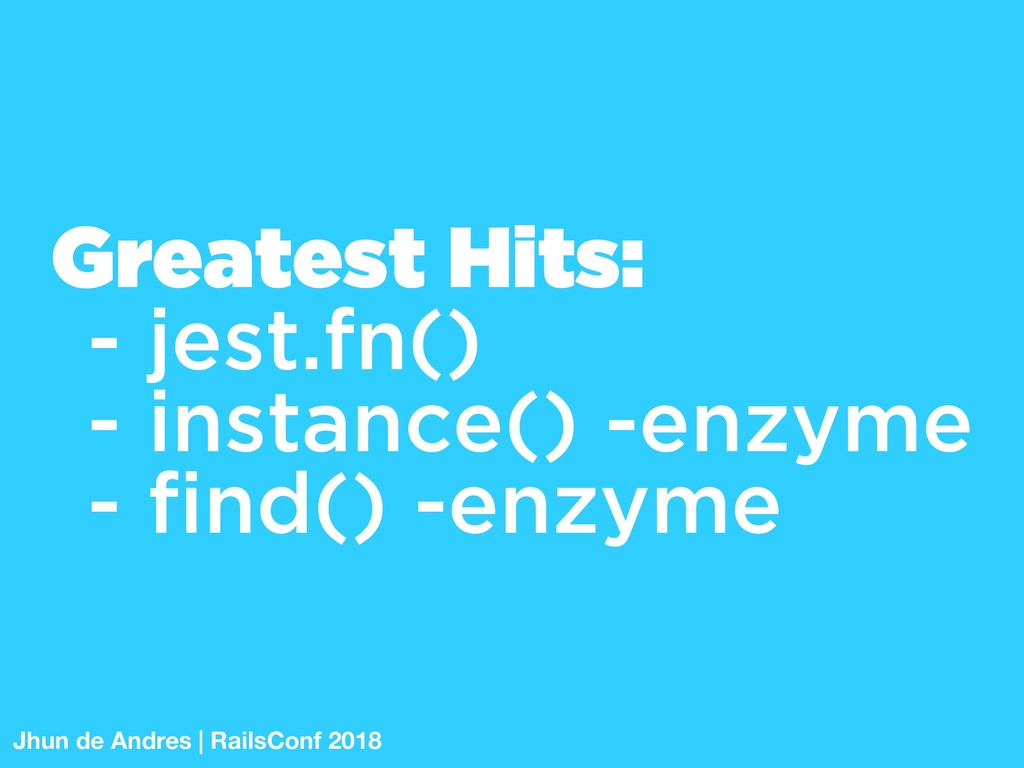 Greatest Hits:
- jest.fn()
- instance() -enzyme
- find() -enzyme

Jhun de Andres | RailsConf 2018